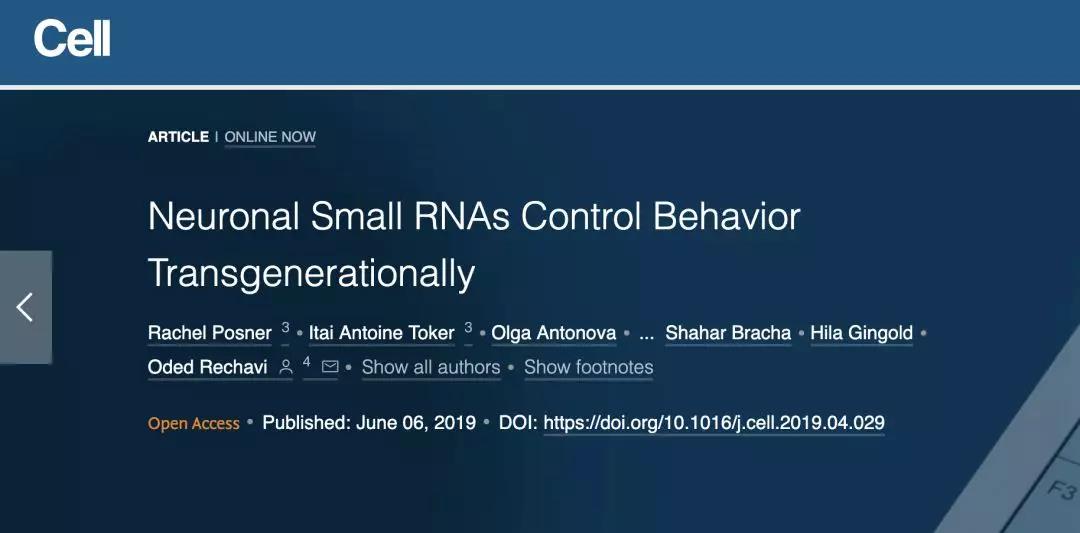 Cell

ARTICLE | ONLINE NOW

Neuronal Small RNAs Control Behavior Transgenerationally

Rachel Posner 3 • Itai Antoine Toker 3 • Olga Antonova • ... Shahar Bracha • Hila Gingold • Oded Rechavi 4 • Show all authors • Show footnotes

Open Access • Published: June 06, 2019 • DOI: https://doi.org/10.1016/j.cell.2019.04.029

F3